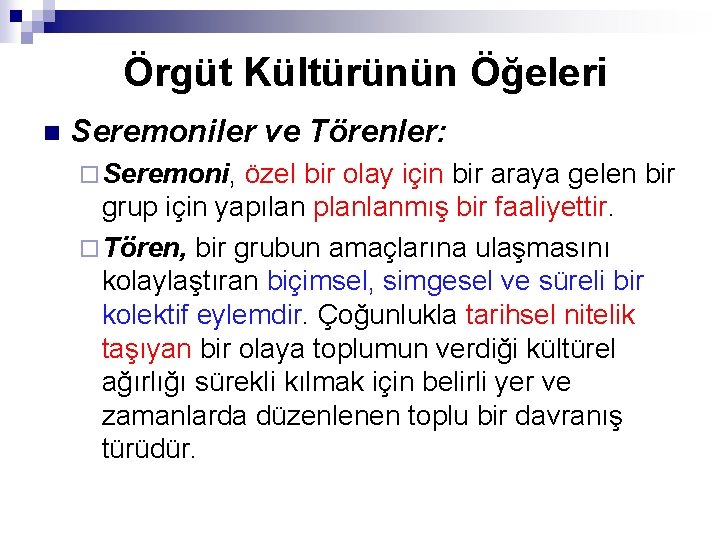 Örgüt Kültürünün Öğeleri

Seremoniler ve Törenler:

Seremoni, özel bir olay için bir araya gelen bir grup için yapılan planlanmış bir faaliyettir.

Tören, bir grubun amaçlarına ulaşmasını kolaylaştıran biçimsel, simgesel ve süreli bir kolektif eylemdir. Çoğunlukla tarihsel nitelik taşıyan bir olaya toplumun verdiği kültürel ağırlığı sürekli kılmak için belirli yer ve zamanlarda düzenlenen toplu bir davranış türüdür.